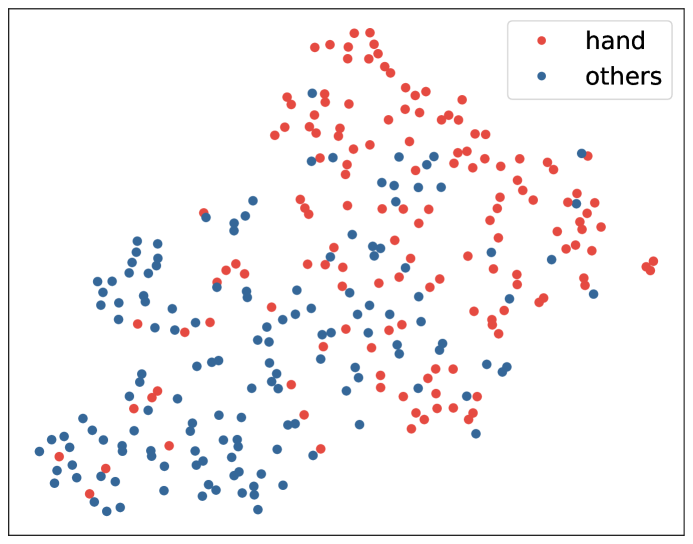 hand
others